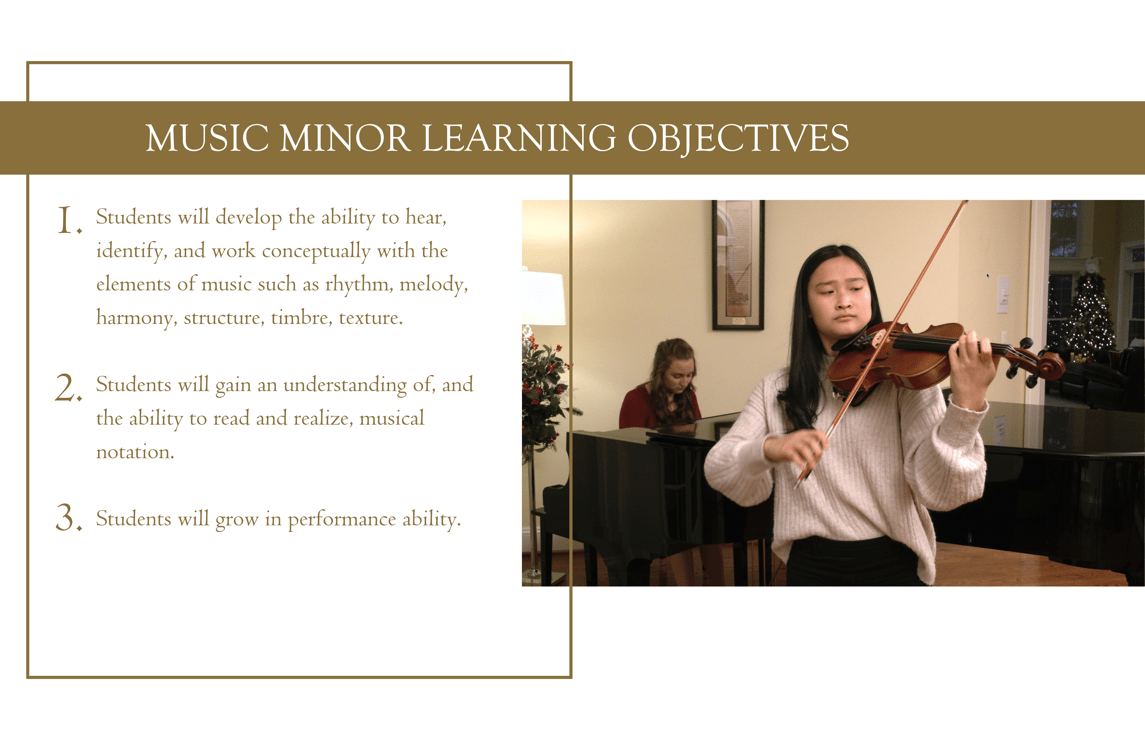 MUSIC MINOR LEARNING OBJECTIVES

1. Students will develop the ability to hear, identify, and work conceptually with the elements of music such as rhythm, melody, harmony, structure, timbre, texture.

2. Students will gain an understanding of, and the ability to read and realize, musical notation.

3. Students will grow in performance ability.